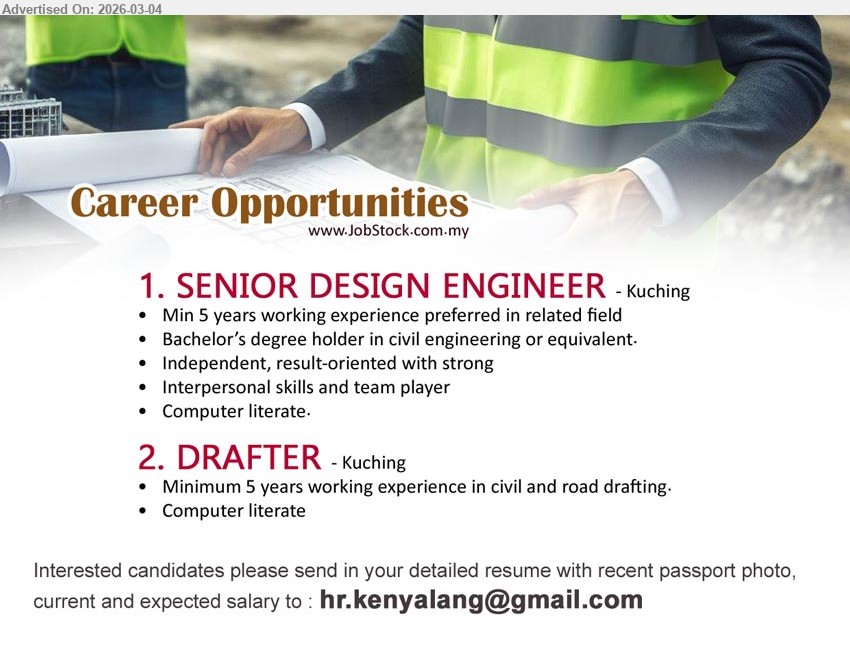 Advertised On: 2026-03-04

Career Opportunities
www.JobStock.com.my

1. SENIOR DESIGN ENGINEER - Kuching
• Min 5 years working experience preferred in related field
• Bachelor's degree holder in civil engineering or equivalent.
• Independent, result-oriented with strong
• Interpersonal skills and team player
• Computer literate.

2. DRAFTER - Kuching
• Minimum 5 years working experience in civil and road drafting.
• Computer literate

Interested candidates please send in your detailed resume with recent passport photo, current and expected salary to : hr.kenyalang@gmail.com